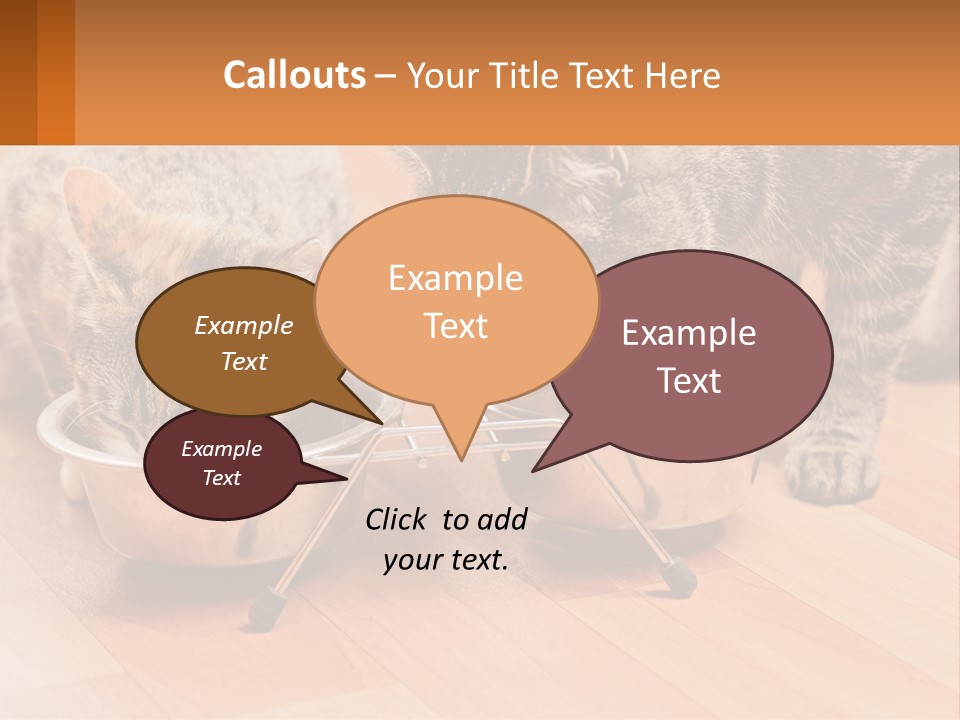 Callouts – Your Title Text Here

Example Text

Example Text

Example Text

Example Text

Click to add your text.